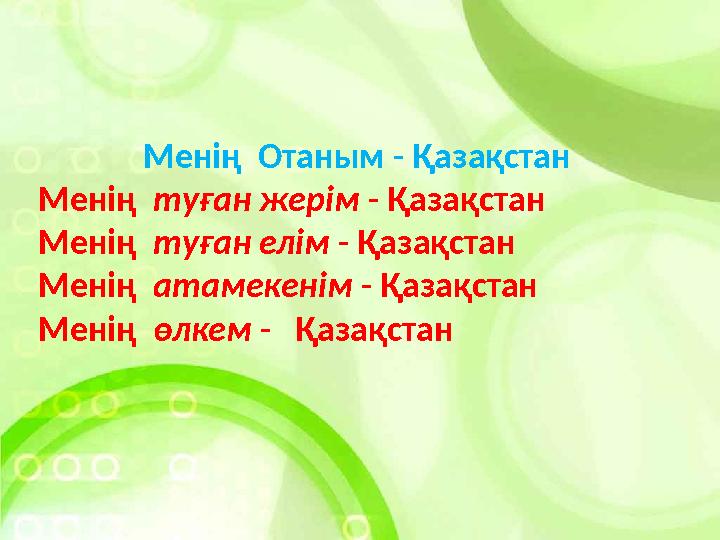 Менің Отаным - Қазақстан
Менің туған жерім - Қазақстан
Менің туған елім - Қазақстан
Менің атамекенім - Қазақстан
Менің өлкем - Қазақстан